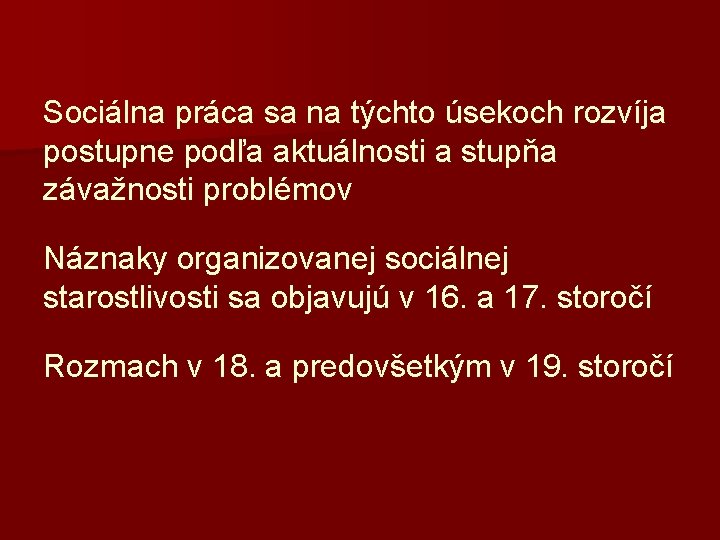 Sociálna práca sa na týchto úsekoch rozvíja postupne podľa aktuálnosti a stupňa závažnosti problémov

Náznaky organizovanej sociálnej starostlivosti sa objavujú v 16. a 17. storočí

Rozmach v 18. a predovšetkým v 19. storočí